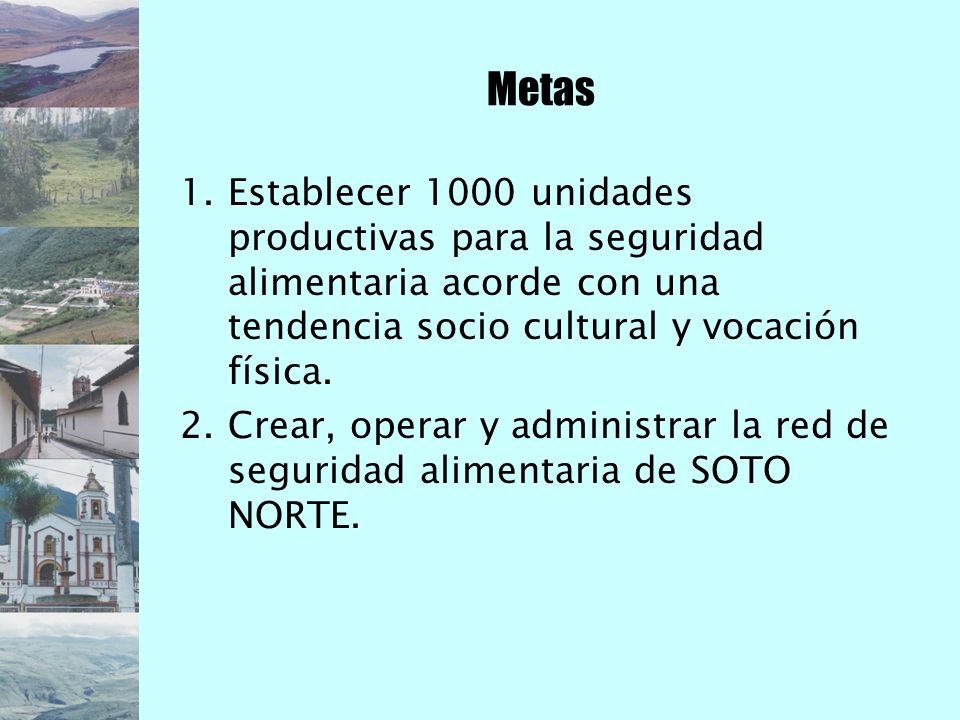 Metas

1. Establecer 1000 unidades productivas para la seguridad alimentaria acorde con una tendencia socio cultural y vocación física.

2. Crear, operar y administrar la red de seguridad alimentaria de SOTO NORTE.